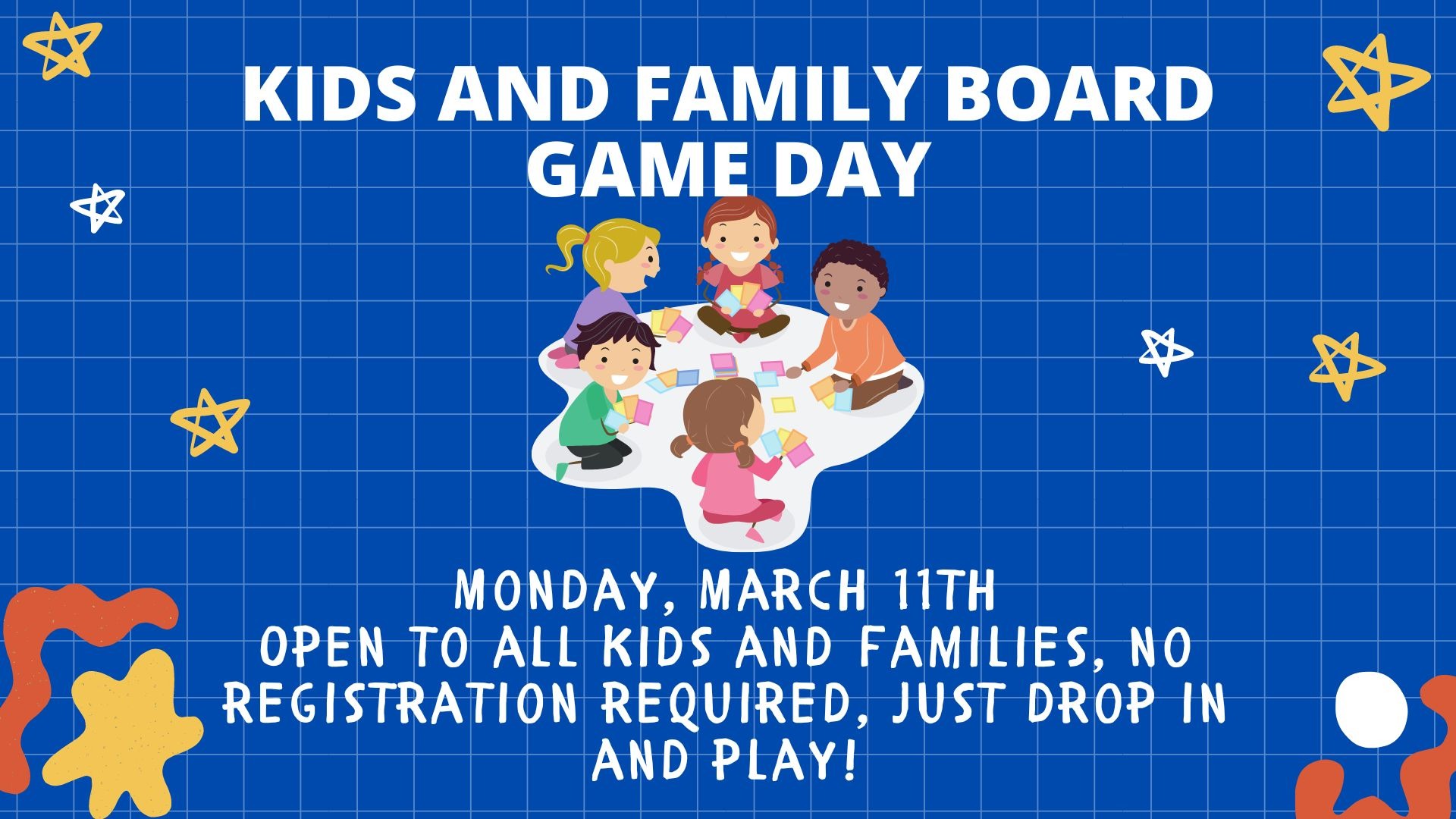 KIDS AND FAMILY BOARD GAME DAY

MONDAY, MARCH 11TH
OPEN TO ALL KIDS AND FAMILIES, NO REGISTRATION REQUIRED, JUST DROP IN AND PLAY!